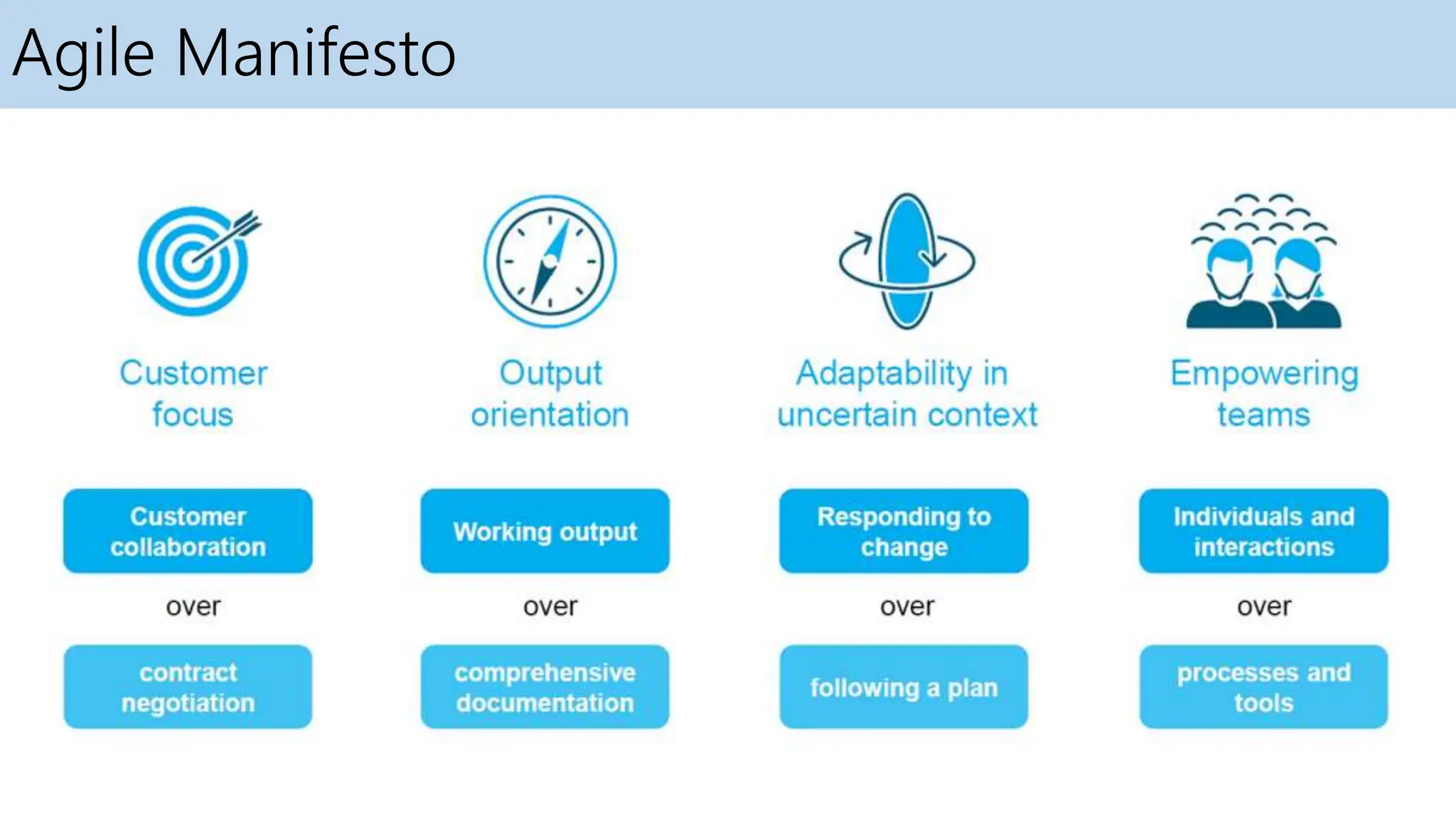 Agile Manifesto

Customer focus

Customer collaboration

over

contract negotiation

Output orientation

Working output

over

comprehensive documentation

Adaptability in uncertain context

Responding to change

over

following a plan

Empowering teams

Individuals and interactions

over

processes and tools